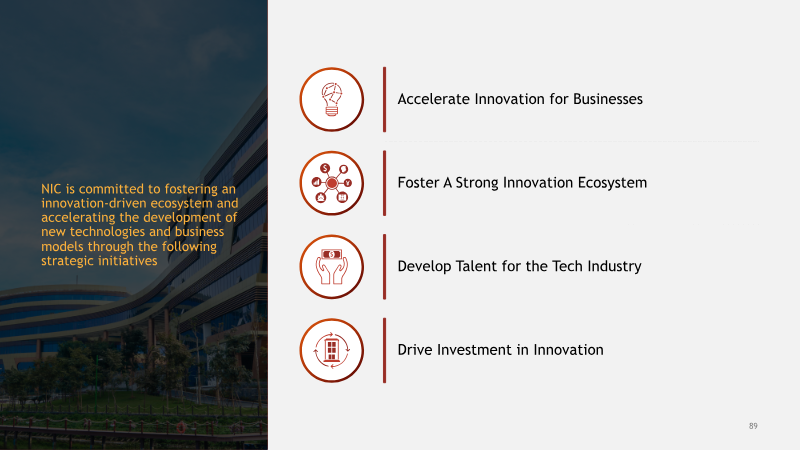 NIC is committed to fostering an innovation-driven ecosystem and accelerating the development of new technologies and business models through the following strategic initiatives

Accelerate Innovation for Businesses

Foster A Strong Innovation Ecosystem

Develop Talent for the Tech Industry

Drive Investment in Innovation

89